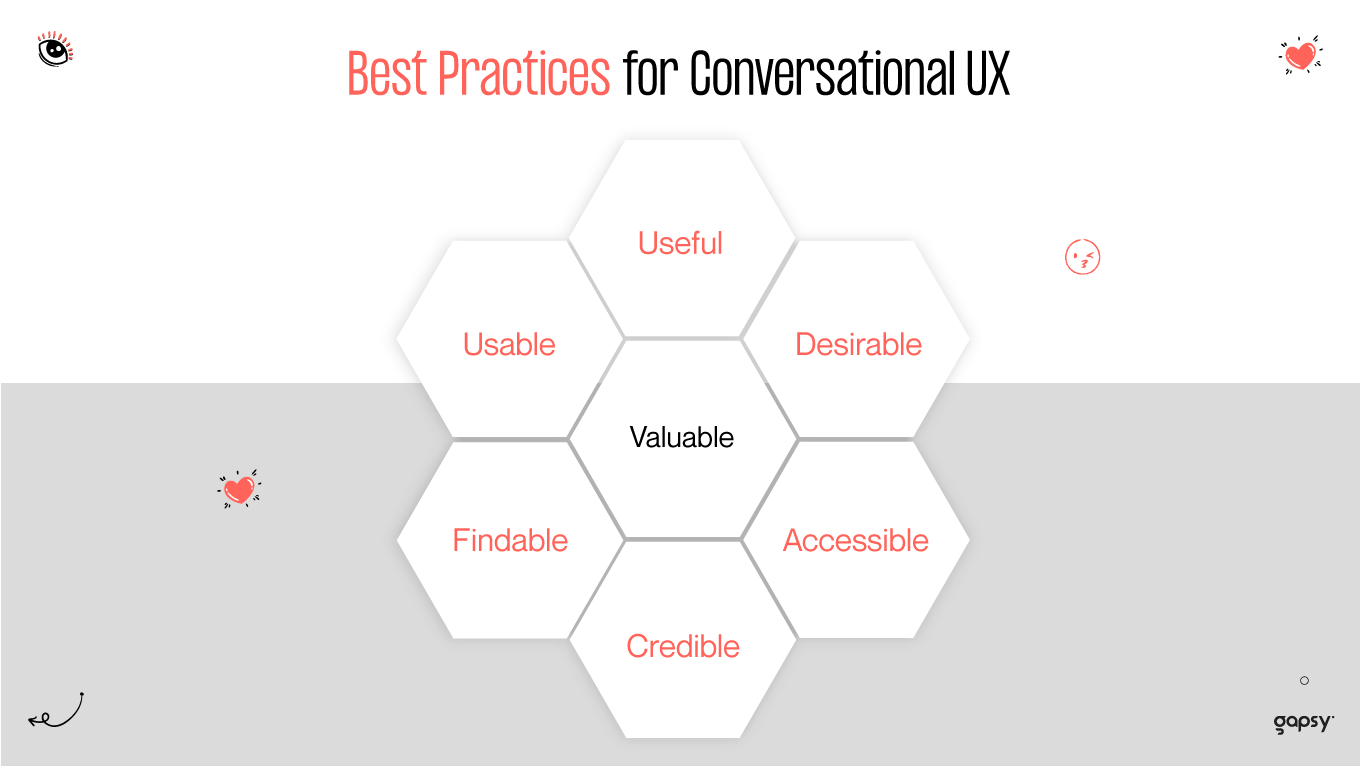 Best Practices for Conversational UX

Useful

Usable

Desirable

Valuable

Findable

Accessible

Credible

gapsy